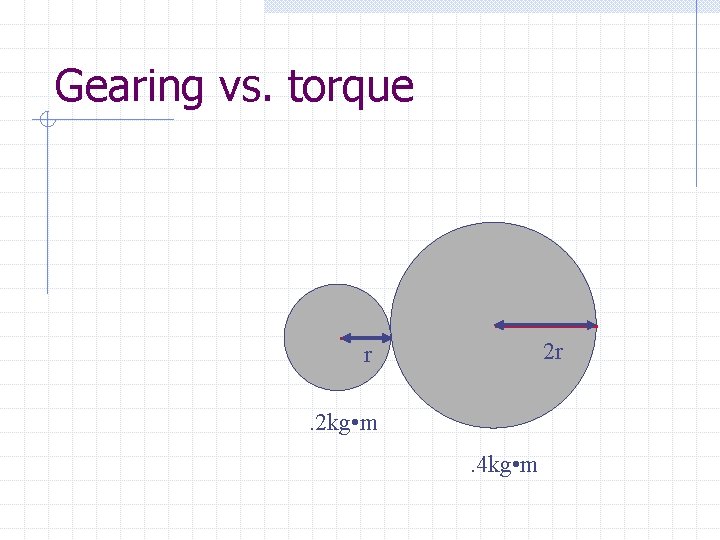 Gearing vs. torque

r

2r

.2kg•m

.4kg•m